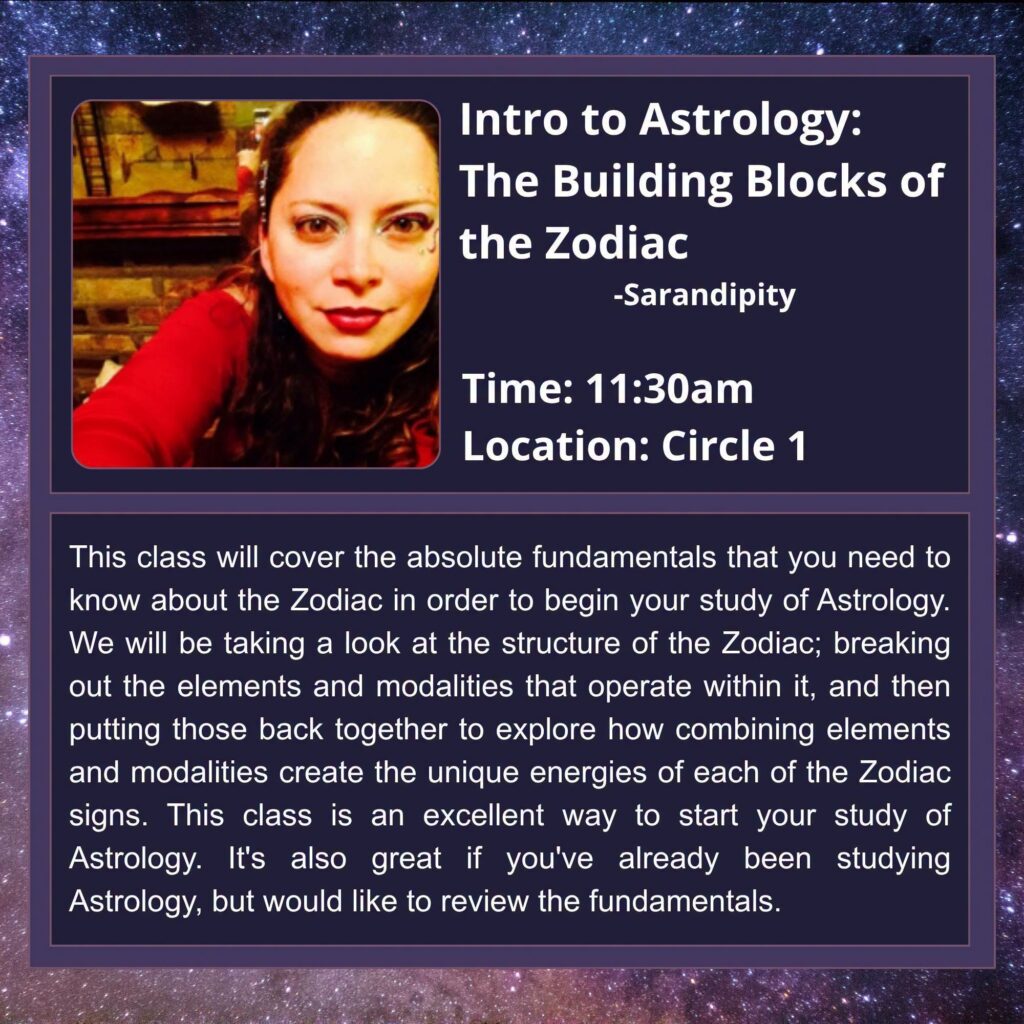 Intro to Astrology: The Building Blocks of the Zodiac

-Sarandipity

Time: 11:30am
Location: Circle 1

This class will cover the absolute fundamentals that you need to know about the Zodiac in order to begin your study of Astrology. We will be taking a look at the structure of the Zodiac; breaking out the elements and modalities that operate within it, and then putting those back together to explore how combining elements and modalities create the unique energies of each of the Zodiac signs. This class is an excellent way to start your study of Astrology. It's also great if you've already been studying Astrology, but would like to review the fundamentals.